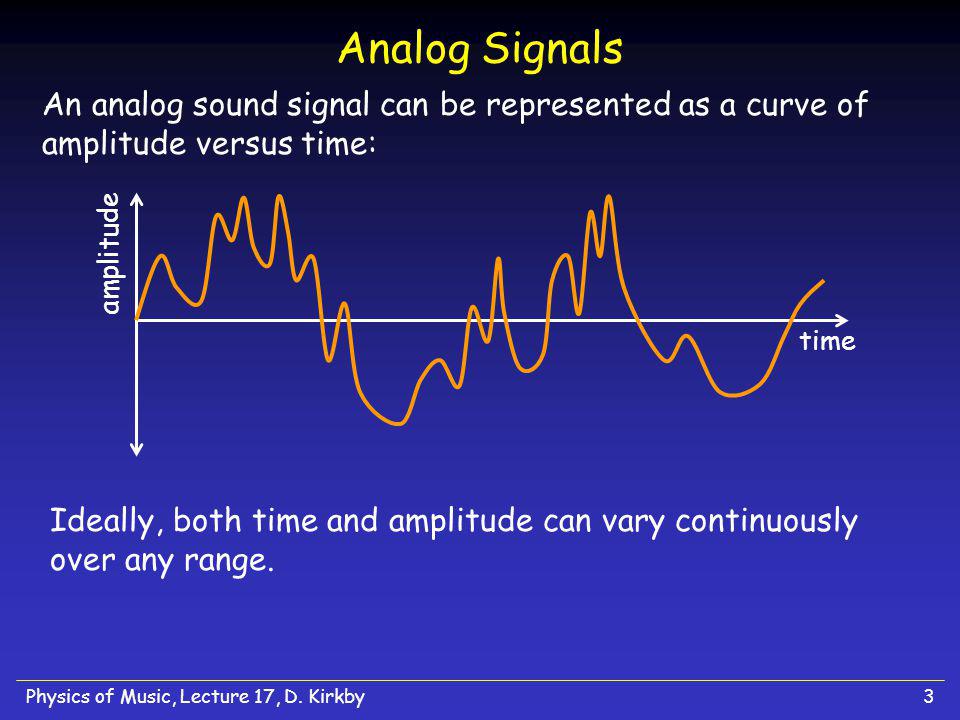 Analog Signals

An analog sound signal can be represented as a curve of amplitude versus time:

amplitude

time

Ideally, both time and amplitude can vary continuously over any range.

Physics of Music, Lecture 17, D. Kirkby

3